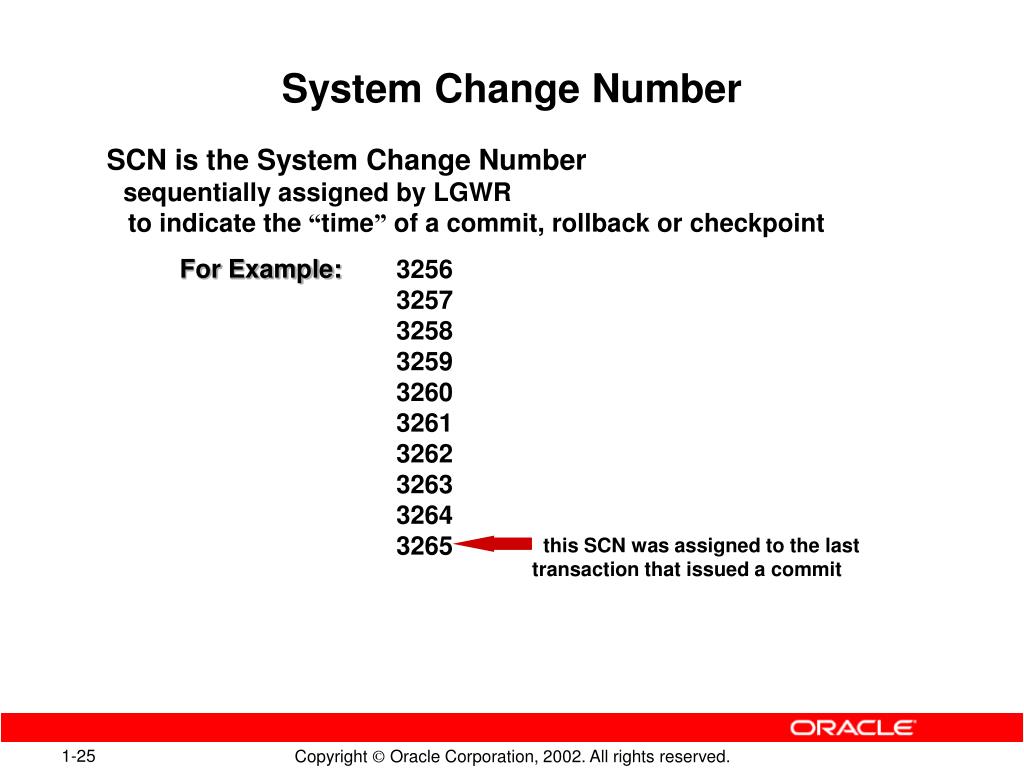 System Change Number

SCN is the System Change Number
sequentially assigned by LGWR
to indicate the “time” of a commit, rollback or checkpoint

For Example:
3256
3257
3258
3259
3260
3261
3262
3263
3264
3265

this SCN was assigned to the last transaction that issued a commit

ORACLE

1-25

Copyright © Oracle Corporation, 2002. All rights reserved.